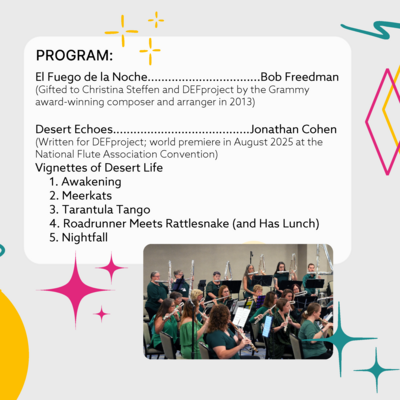 PROGRAM:

El Fuego de la Noche.................................Bob Freedman
(Gifted to Christina Steffen and DEFproject by the Grammy award-winning composer and arranger in 2013)

Desert Echoes........................................Jonathan Cohen
(Written for DEFproject; world premiere in August 2025 at the National Flute Association Convention)
Vignettes of Desert Life
1. Awakening
2. Meerkats
3. Tarantula Tango
4. Roadrunner Meets Rattlesnake (and Has Lunch)
5. Nightfall